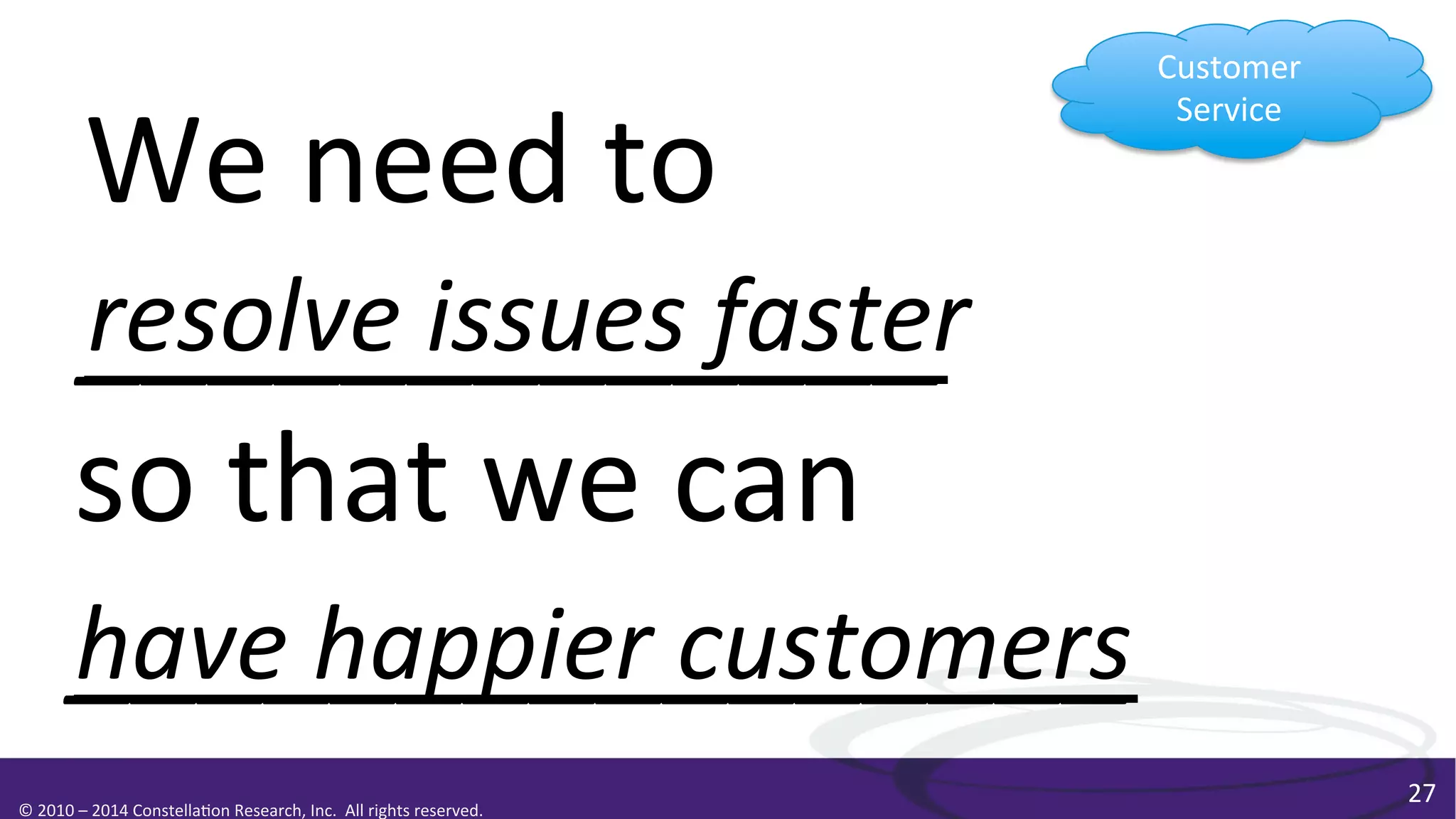 Customer Service

We need to

resolve issues faster

so that we can

have happier customers

© 2010 – 2014 Constellation Research, Inc. All rights reserved.

27